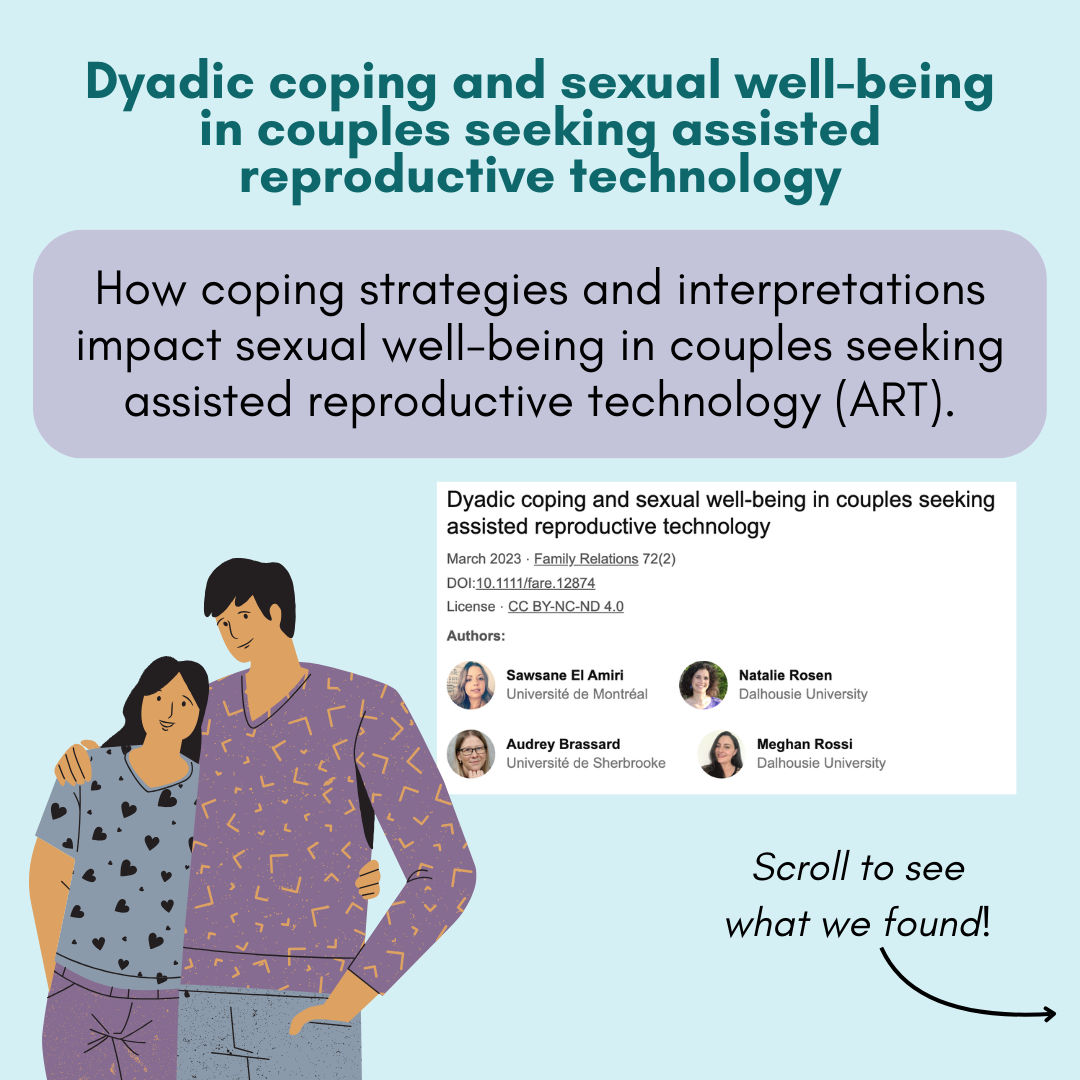 Dyadic coping and sexual well-being in couples seeking assisted reproductive technology

How coping strategies and interpretations impact sexual well-being in couples seeking assisted reproductive technology (ART).

Dyadic coping and sexual well-being in couples seeking assisted reproductive technology

March 2023 · Family Relations 72(2)

DOI:10.1111/fare.12874

License · CC BY-NC-ND 4.0

Authors:

Sawsane El Amiri
Université de Montréal

Natalie Rosen
Dalhousie University

Audrey Brassard
Université de Sherbrooke

Meghan Rossi
Dalhousie University

Scroll to see what we found!